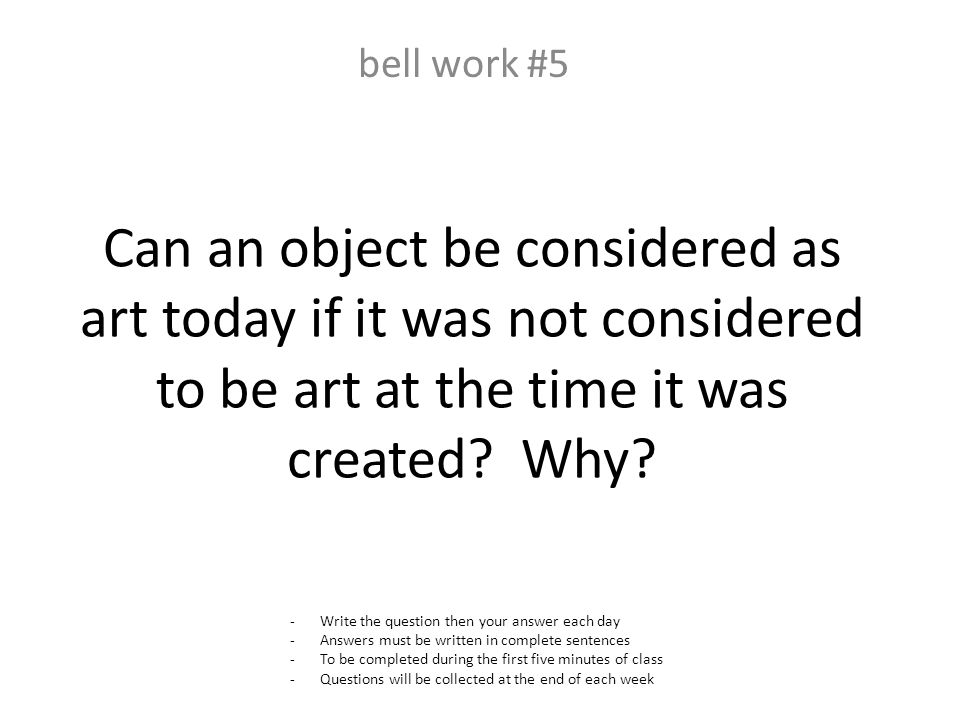 bell work #5

Can an object be considered as art today if it was not considered to be art at the time it was created?  Why?

- Write the question then your answer each day
- Answers must be written in complete sentences
- To be completed during the first five minutes of class
- Questions will be collected at the end of each week